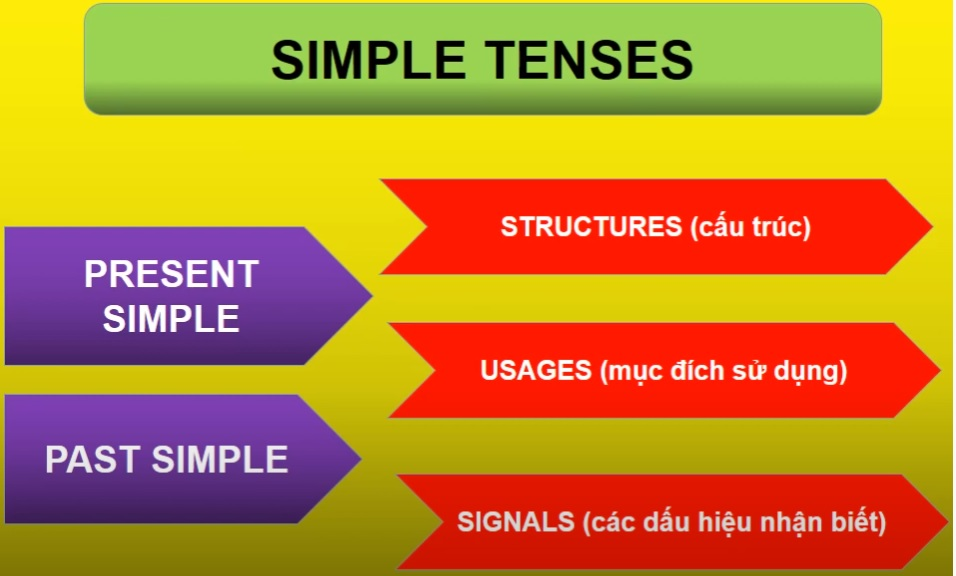 SIMPLE TENSES

PRESENT SIMPLE

PAST SIMPLE

STRUCTURES (cấu trúc)

USAGES (mục đích sử dụng)

SIGNALS (các dấu hiệu nhận biết)